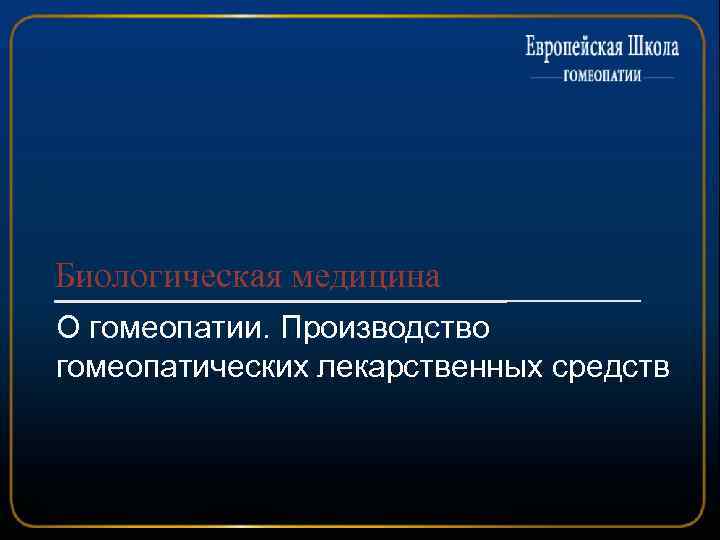 Европейская Школа
ГОМЕОПАТИИ

Биологическая медицина

О гомеопатии. Производство гомеопатических лекарственных средств